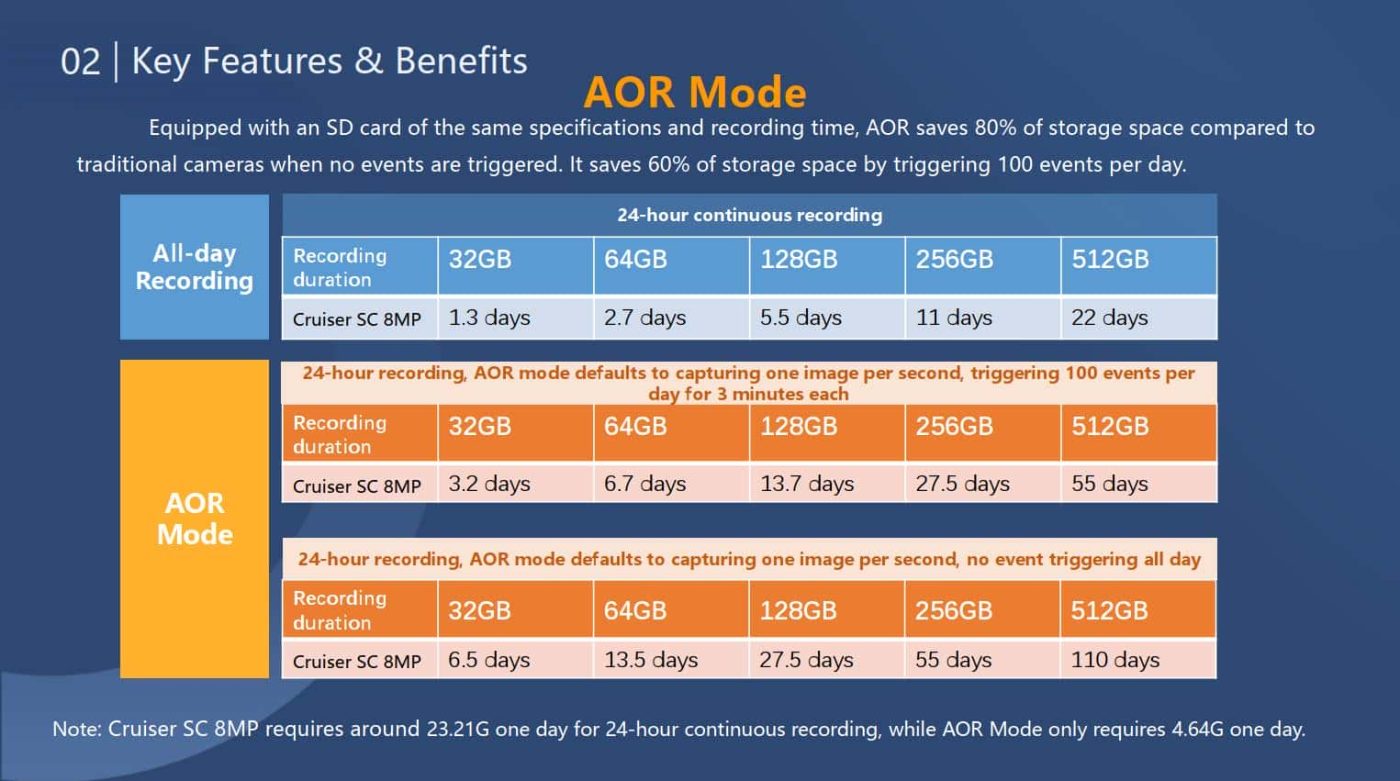 02 | Key Features & Benefits

AOR Mode

Equipped with an SD card of the same specifications and recording time, AOR saves 80% of storage space compared to traditional cameras when no events are triggered. It saves 60% of storage space by triggering 100 events per day.

All-day Recording

24-hour continuous recording

| Recording duration | 32GB | 64GB | 128GB | 256GB | 512GB |
|---|---|---|---|---|---|
| Cruiser SC 8MP | 1.3 days | 2.7 days | 5.5 days | 11 days | 22 days |

AOR Mode

24-hour recording, AOR mode defaults to capturing one image per second, triggering 100 events per day for 3 minutes each

| Recording duration | 32GB | 64GB | 128GB | 256GB | 512GB |
|---|---|---|---|---|---|
| Cruiser SC 8MP | 3.2 days | 6.7 days | 13.7 days | 27.5 days | 55 days |

24-hour recording, AOR mode defaults to capturing one image per second, no event triggering all day

| Recording duration | 32GB | 64GB | 128GB | 256GB | 512GB |
|---|---|---|---|---|---|
| Cruiser SC 8MP | 6.5 days | 13.5 days | 27.5 days | 55 days | 110 days |

Note: Cruiser SC 8MP requires around 23.21G one day for 24-hour continuous recording, while AOR Mode only requires 4.64G one day.